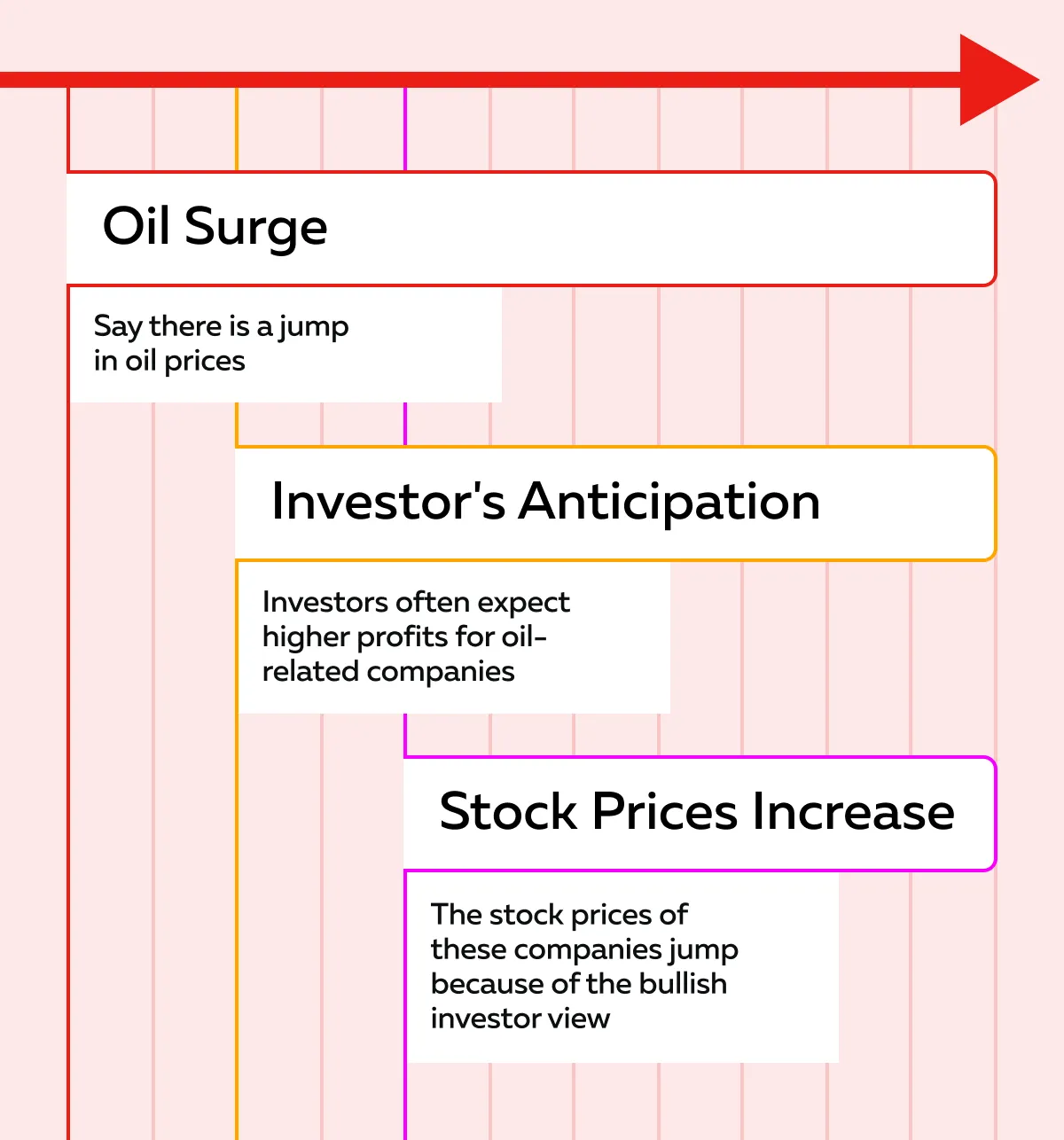 Oil Surge

Say there is a jump in oil prices

Investor's Anticipation

Investors often expect higher profits for oil-related companies

Stock Prices Increase

The stock prices of these companies jump because of the bullish investor view